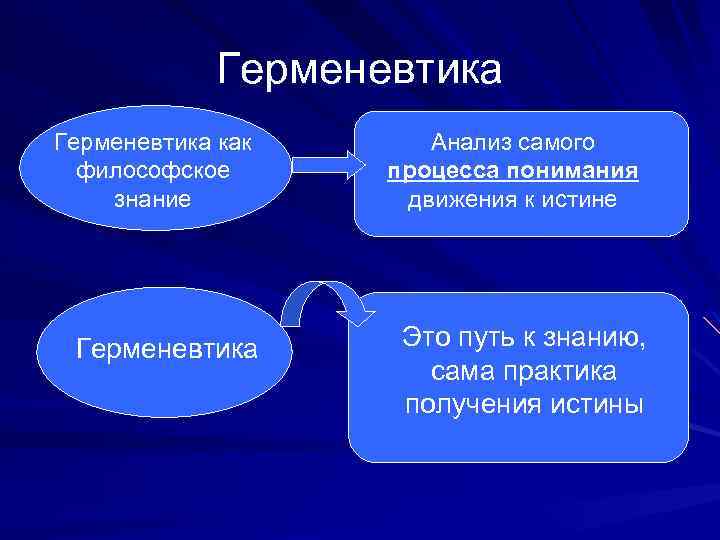 Герменевтика

Герменевтика как философское знание

Анализ самого процесса понимания движения к истине

Герменевтика

Это путь к знанию, сама практика получения истины